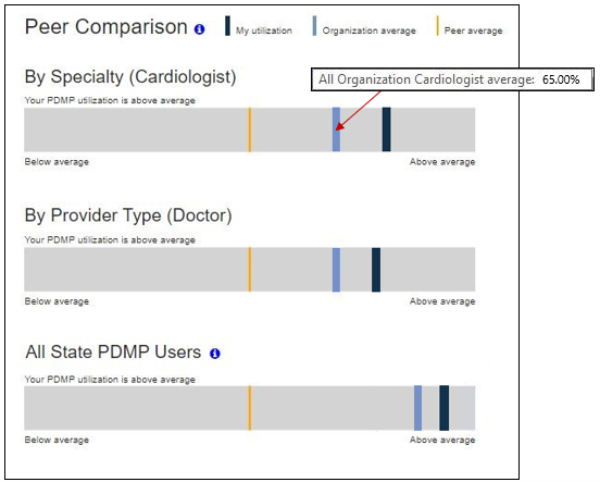 Peer Comparison

My utilization

Organization average

Peer average

By Specialty (Cardiologist)

All Organization Cardiologist average: 65.00%

Your PDMP utilization is above average

Below average

Above average

By Provider Type (Doctor)

Your PDMP utilization is above average

Below average

Above average

All State PDMP Users

Your PDMP utilization is above average

Below average

Above average